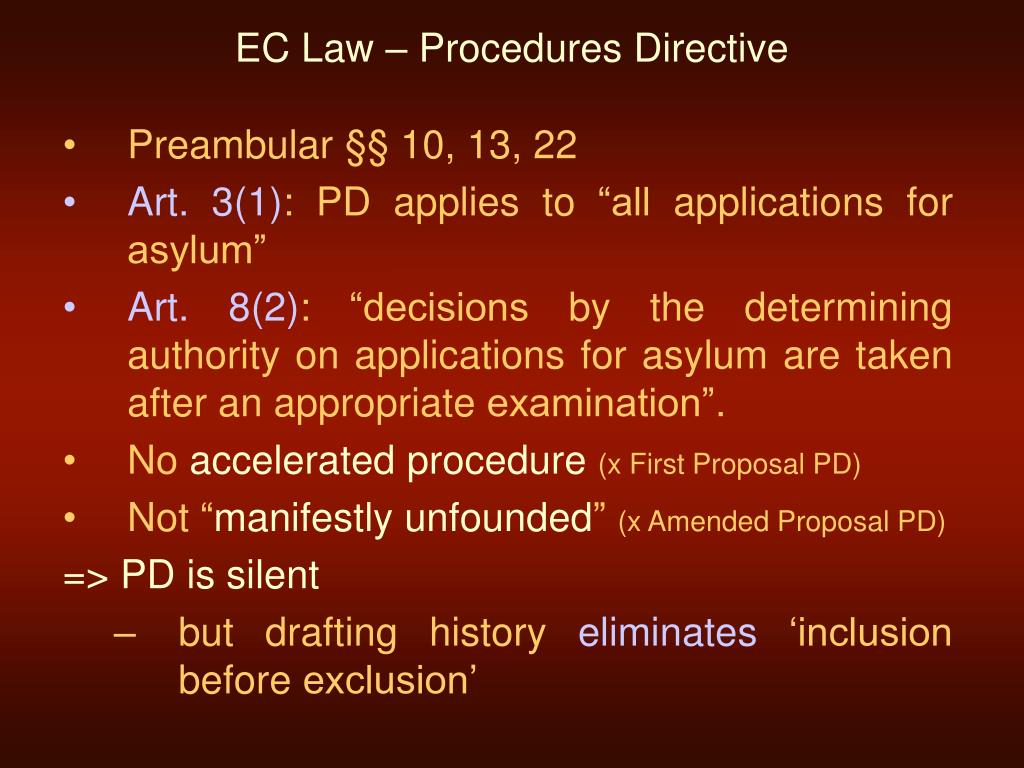 EC Law – Procedures Directive

• Preambular §§ 10, 13, 22
• Art. 3(1): PD applies to “all applications for asylum”
• Art. 8(2): “decisions by the determining authority on applications for asylum are taken after an appropriate examination”.
• No accelerated procedure (x First Proposal PD)
• Not “manifestly unfounded” (x Amended Proposal PD)

=> PD is silent
– but drafting history eliminates ‘inclusion before exclusion’